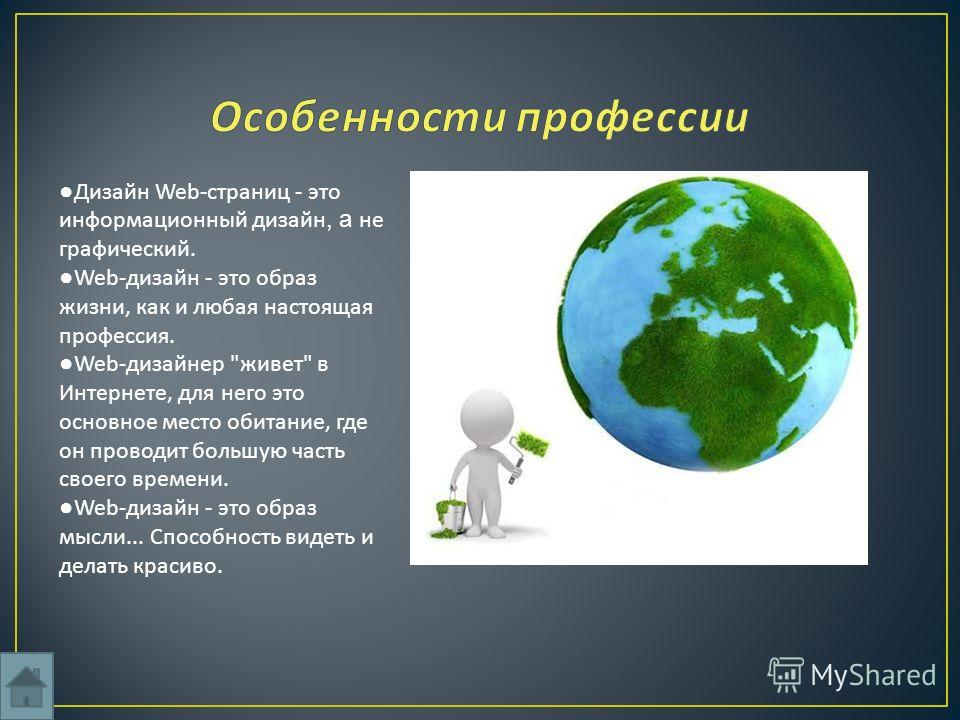 Особенности профессии

●Дизайн Web-страниц - это информационный дизайн, а не графический.
●Web-дизайн - это образ жизни, как и любая настоящая профессия.
●Web-дизайнер "живет" в Интернете, для него это основное место обитание, где он проводит большую часть своего времени.
●Web-дизайн - это образ мысли... Способность видеть и делать красиво.

MyShared